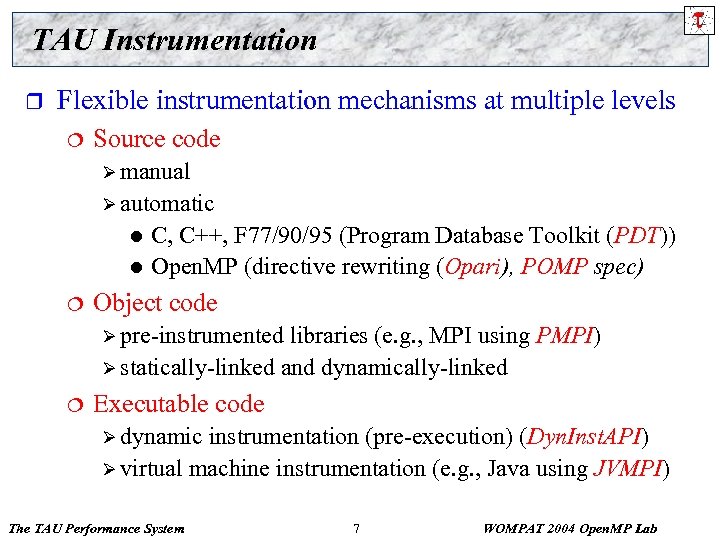 TAU Instrumentation

❒ Flexible instrumentation mechanisms at multiple levels

❍ Source code

➢ manual

➢ automatic

● C, C++, F77/90/95 (Program Database Toolkit (PDT))

● OpenMP (directive rewriting (Opari), POMP spec)

❍ Object code

➢ pre-instrumented libraries (e.g., MPI using PMPI)

➢ statically-linked and dynamically-linked

❍ Executable code

➢ dynamic instrumentation (pre-execution) (DynInstAPI)

➢ virtual machine instrumentation (e.g., Java using JVMPI)

The TAU Performance System 7 WOMPAT 2004 OpenMP Lab